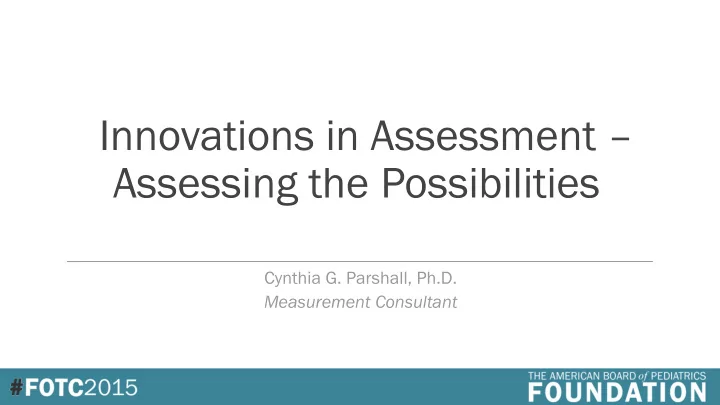 Innovations in Assessment – Assessing the Possibilities

Cynthia G. Parshall, Ph.D.
Measurement Consultant

#FOTC2015

THE AMERICAN BOARD of PEDIATRICS
FOUNDATION